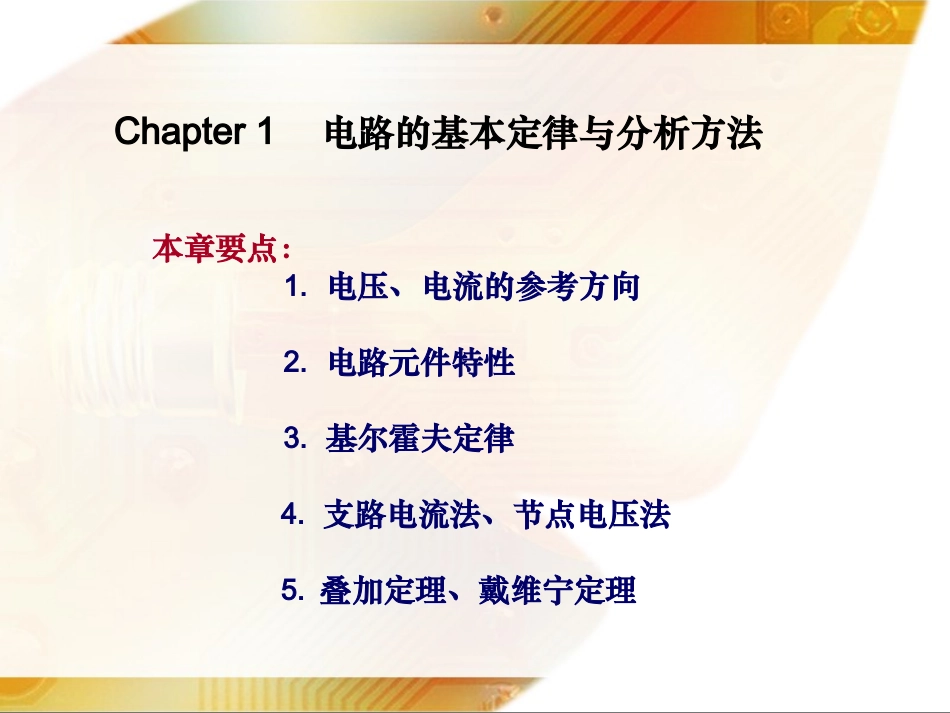 Chapter 1 电路的基本定律与分析方法

本章要点：

1. 电压、电流的参考方向

2. 电路元件特性

3. 基尔霍夫定律

4. 支路电流法、节点电压法

5. 叠加定理、戴维宁定理